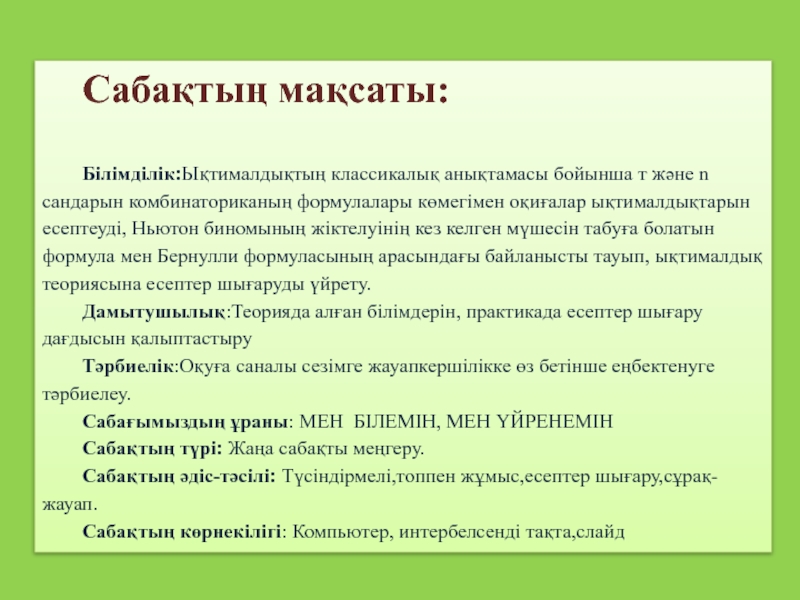 Сабақтың мақсаты:

Білімділік:Ықтималдықтың классикалық анықтамасы бойынша т және n сандарын комбинаториканың формулалары көмегімен оқиғалар ықтималдықтарын есептеуді, Ньютон биномының жіктелуінің кез келген мүшесін табуға болатын формула мен Бернулли формуласының арасындағы байланысты тауып, ықтималдық теориясына есептер шығаруды үйрету.

Дамытушылық:Теорияда алған білімдерін, практикада есептер шығару дағдысын қалыптастыру

Тәрбиелік:Оқуға саналы сезімге жауапкершілікке өз бетінше еңбектенуге тәрбиелеу.

Сабағымыздың ұраны: МЕН БІЛЕМІН, МЕН ҮЙРЕНЕМІН

Сабақтың түрі: Жаңа сабақты меңгеру.

Сабақтың әдіс-тәсілі: Түсіндірмелі,топпен жұмыс,есептер шығару,сұрақ-жауап.

Сабақтың көрнекілігі: Компьютер, интербелсенді тақта,слайд